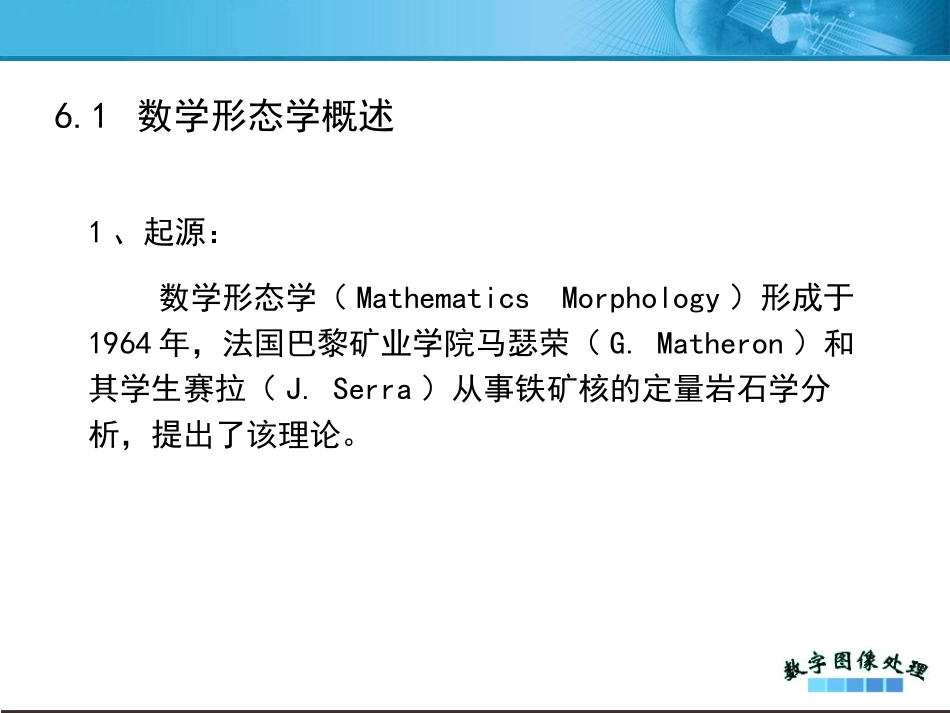 6.1 数学形态学概述

1、起源：

数学形态学（Mathematics Morphology）形成于1964年，法国巴黎矿业学院马瑟荣（G. Matheron）和其学生赛拉（J. Serra）从事铁矿核的定量岩石学分析，提出了该理论。

数字图像处理